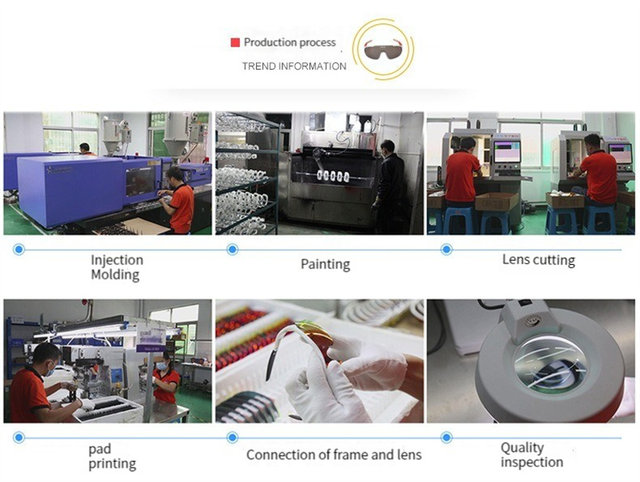 Production process
TREND INFORMATION

Injection Molding

Painting

Lens cutting

pad printing

Connection of frame and lens

Quality inspection